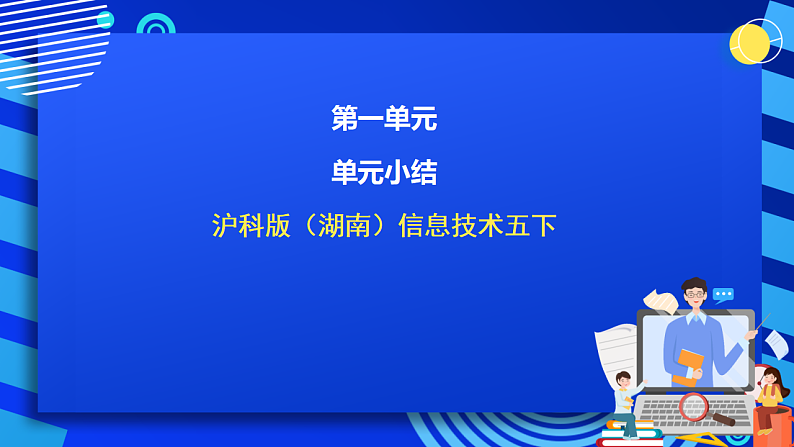 第一单元

单元小结

沪科版（湖南）信息技术五下